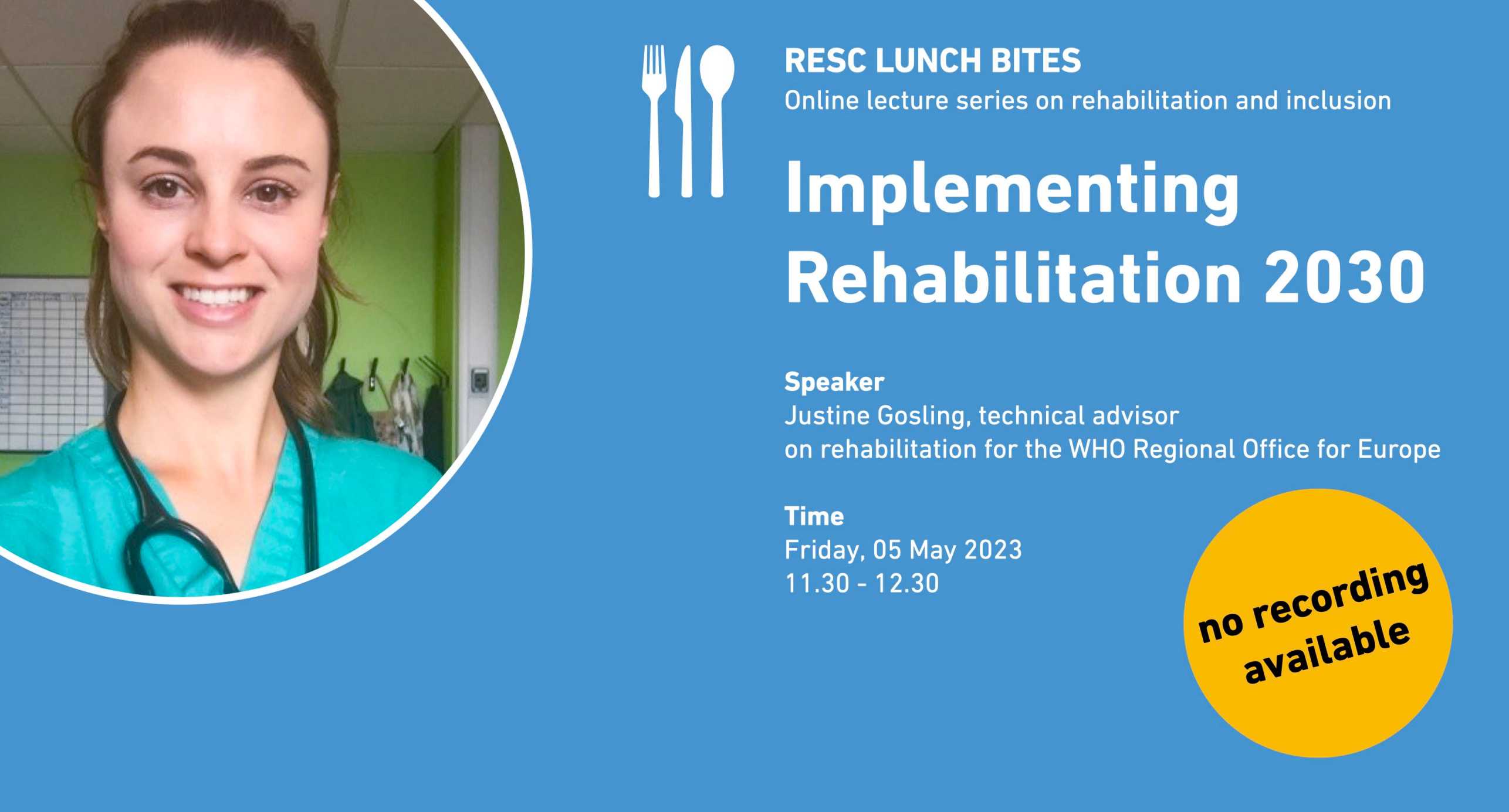 RESC LUNCH BITES
Online lecture series on rehabilitation and inclusion

Implementing Rehabilitation 2030

Speaker
Justine Gosling, technical advisor on rehabilitation for the WHO Regional Office for Europe

Time
Friday, 05 May 2023
11.30 - 12.30

no recording available